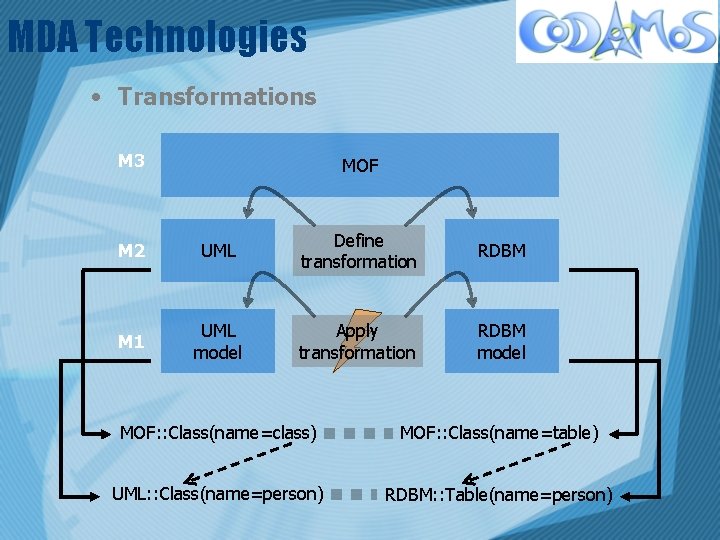 MDA Technologies

CODAMOS

• Transformations

M3

MOF

M2

UML

Define transformation

RDBM

M1

UML model

Apply transformation

RDBM model

MOF::Class(name=class)

MOF::Class(name=table)

UML::Class(name=person)

RDBM::Table(name=person)